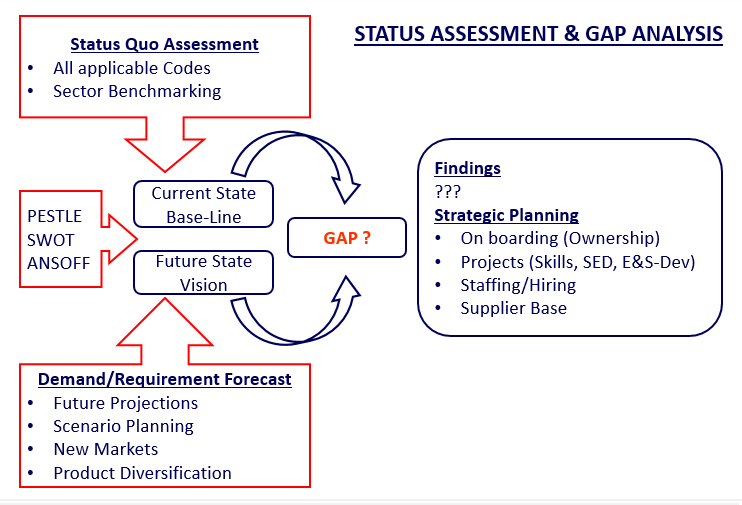 STATUS ASSESSMENT & GAP ANALYSIS

Status Quo Assessment
• All applicable Codes
• Sector Benchmarking

PESTLE
SWOT
ANSOFF

Current State
Base-Line

Future State
Vision

GAP ?

Findings
???
Strategic Planning
• On boarding (Ownership)
• Projects (Skills, SED, E&S-Dev)
• Staffing/Hiring
• Supplier Base

Demand/Requirement Forecast
• Future Projections
• Scenario Planning
• New Markets
• Product Diversification